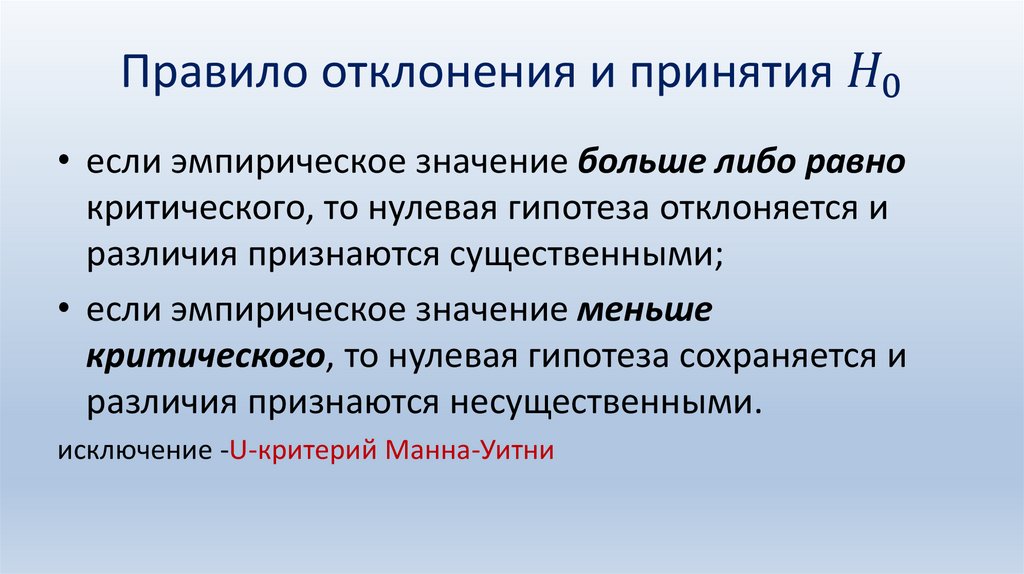 Правило отклонения и принятия $H_0$

• если эмпирическое значение больше либо равно критического, то нулевая гипотеза отклоняется и различия признаются существенными;

• если эмпирическое значение меньше критического, то нулевая гипотеза сохраняется и различия признаются несущественными.

исключение -U-критерий Манна-Уитни